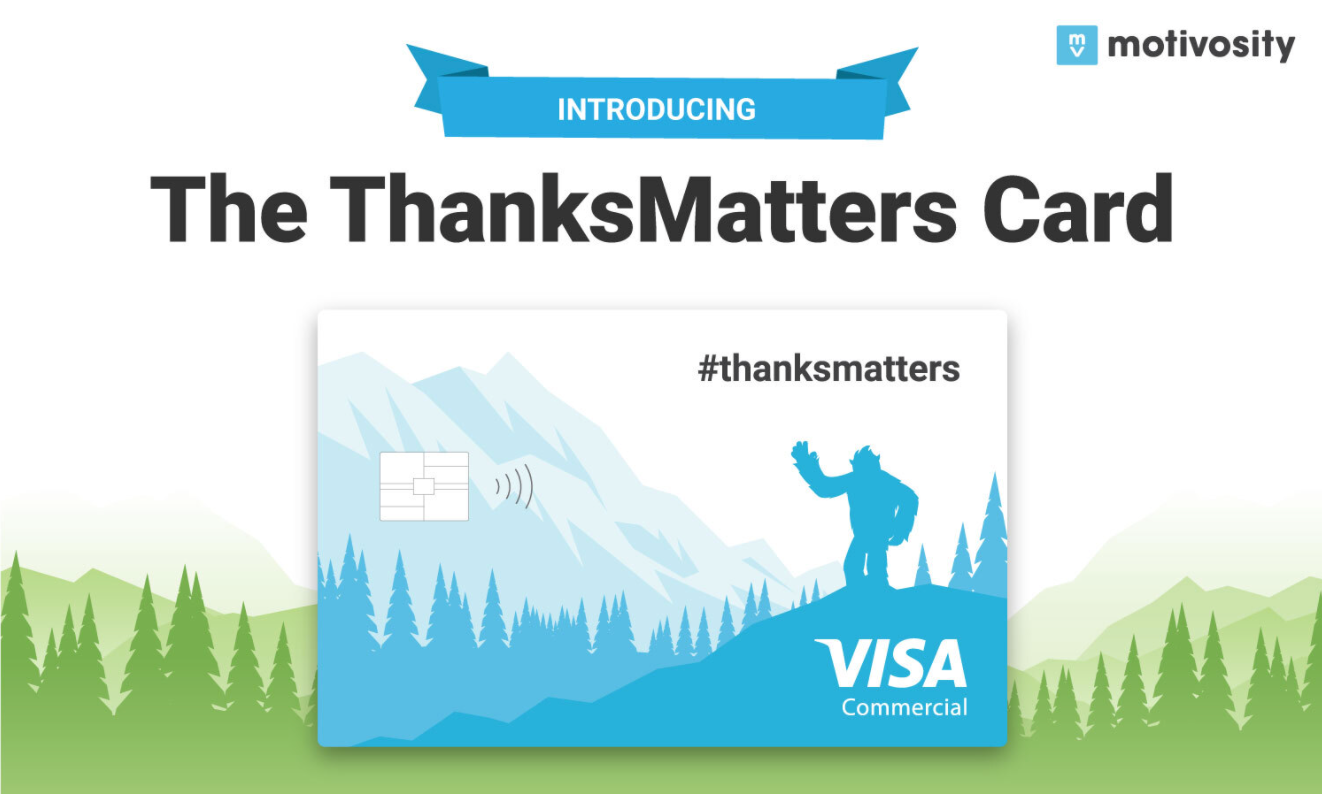 mv motivosity

INTRODUCING

The ThanksMatters Card

#thanksmatters

VISA
Commercial